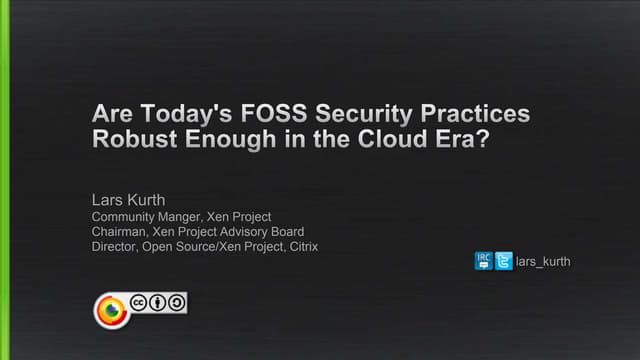 Are Today's FOSS Security Practices Robust Enough in the Cloud Era?

Lars Kurth
Community Manger, Xen Project
Chairman, Xen Project Advisory Board
Director, Open Source/Xen Project, Citrix

IRC lars_kurth